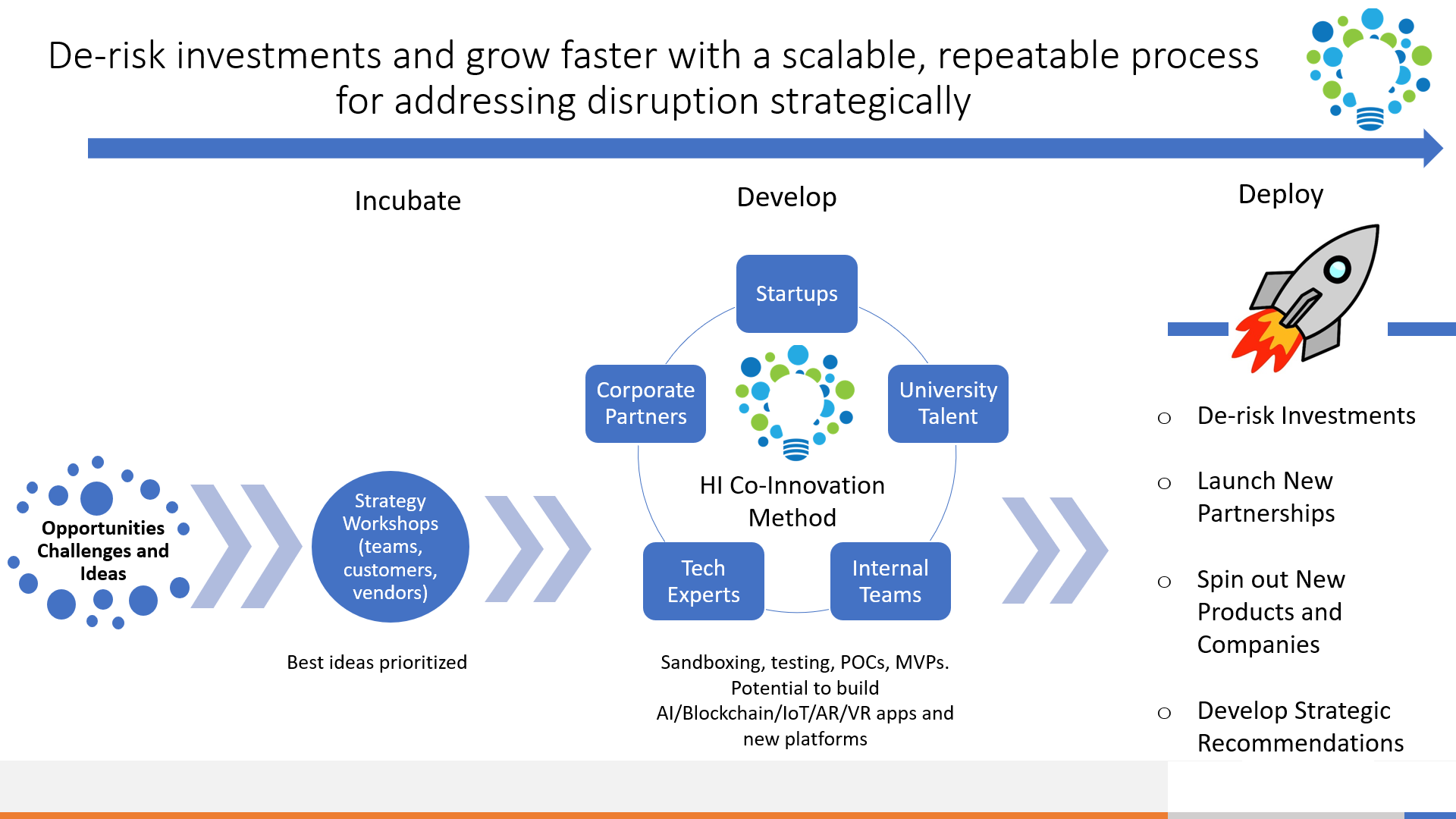 De-risk investments and grow faster with a scalable, repeatable process for addressing disruption strategically

Incubate

Develop

Deploy

Opportunities Challenges and Ideas

Strategy Workshops (teams, customers, vendors)

Best ideas prioritized

Startups

Corporate Partners

University Talent

HI Co-Innovation Method

Tech Experts

Internal Teams

Sandboxing, testing, POCs, MVPs. Potential to build AI/Blockchain/IoT/AR/VR apps and new platforms

○ De-risk Investments

○ Launch New Partnerships

○ Spin out New Products and Companies

○ Develop Strategic Recommendations